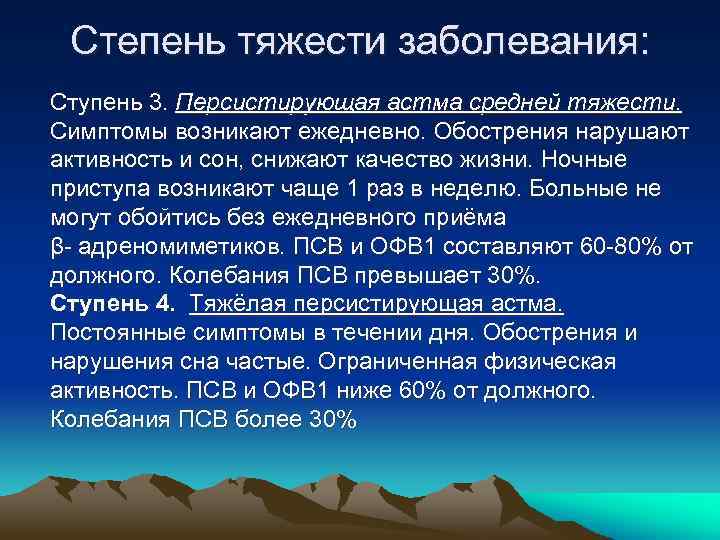 Степень тяжести заболевания:

Ступень 3. Персистирующая астма средней тяжести. Симптомы возникают ежедневно. Обострения нарушают активность и сон, снижают качество жизни. Ночные приступа возникают чаще 1 раз в неделю. Больные не могут обойтись без ежедневного приёма β- адреномиметиков. ПСВ и ОФВ1 составляют 60-80% от должного. Колебания ПСВ превышает 30%.

Ступень 4. Тяжёлая персистирующая астма. Постоянные симптомы в течении дня. Обострения и нарушения сна частые. Ограниченная физическая активность. ПСВ и ОФВ1 ниже 60% от должного. Колебания ПСВ более 30%